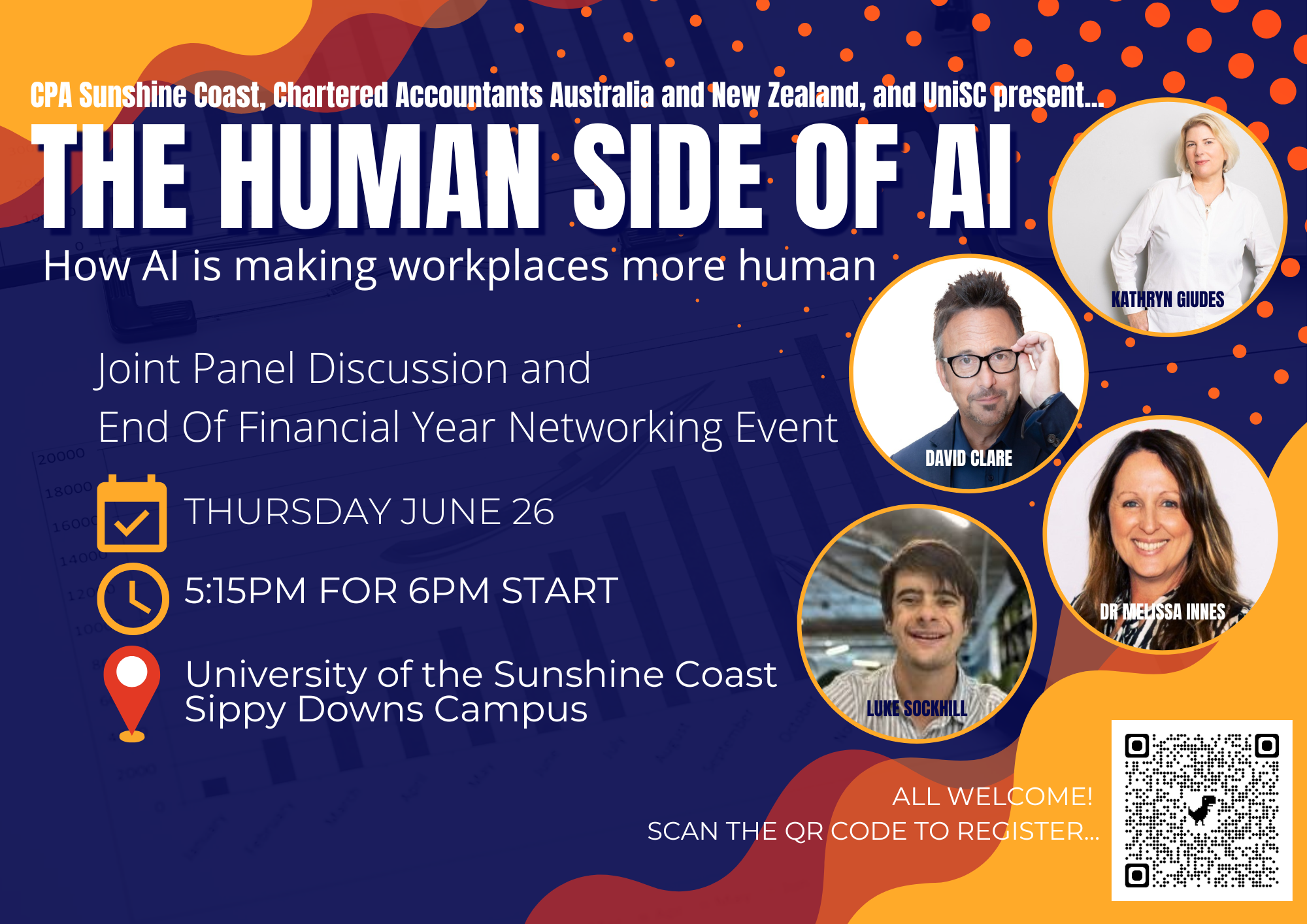 CPA Sunshine Coast, Chartered Accountants Australia and New Zealand, and UniSC present...

THE HUMAN SIDE OF AI

How AI is making workplaces more human

Joint Panel Discussion and End Of Financial Year Networking Event

THURSDAY JUNE 26

5:15PM FOR 6PM START

University of the Sunshine Coast Sippy Downs Campus

KATHRYN GIUDES

DAVID CLARE

DR MELISSA INNES

LUKE SOCKHILL

ALL WELCOME!
SCAN THE QR CODE TO REGISTER...